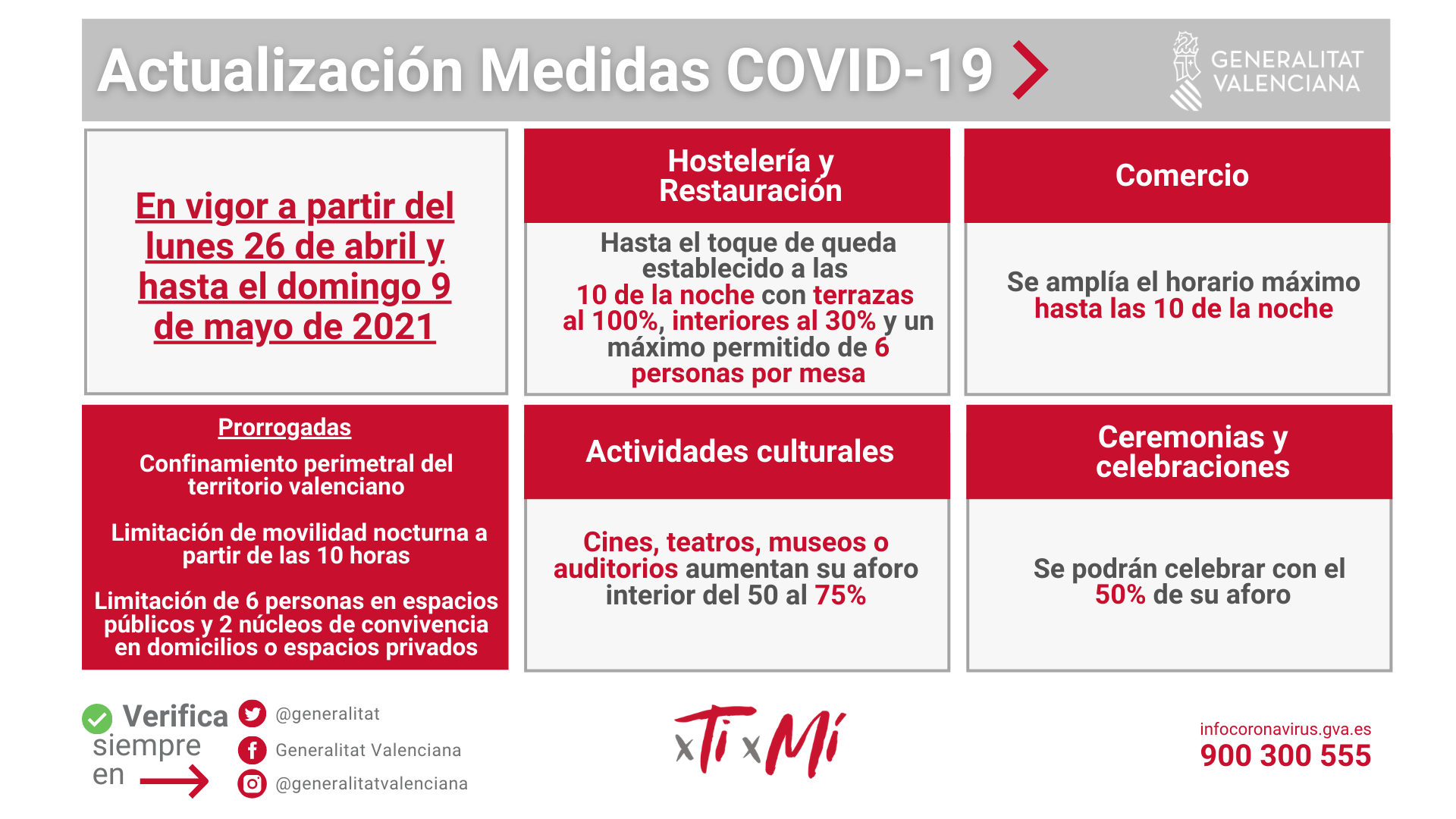 Actualización Medidas COVID-19

GENERALITAT VALENCIANA

En vigor a partir del lunes 26 de abril y hasta el domingo 9 de mayo de 2021

Hostelería y Restauración

Hasta el toque de queda establecido a las 10 de la noche con terrazas al 100%, interiores al 30% y un máximo permitido de 6 personas por mesa

Comercio

Se amplía el horario máximo hasta las 10 de la noche

Prorrogadas

Confinamiento perimetral del territorio valenciano

Limitación de movilidad nocturna a partir de las 10 horas

Limitación de 6 personas en espacios públicos y 2 núcleos de convivencia en domicilios o espacios privados

Actividades culturales

Cines, teatros, museos o auditorios aumentan su aforo interior del 50 al 75%

Ceremonias y celebraciones

Se podrán celebrar con el 50% de su aforo

Verifica siempre en

@generalitat

Generalitat Valenciana

@generalitatvalenciana

xTi xMí

infocoronavirus.gva.es
900 300 555